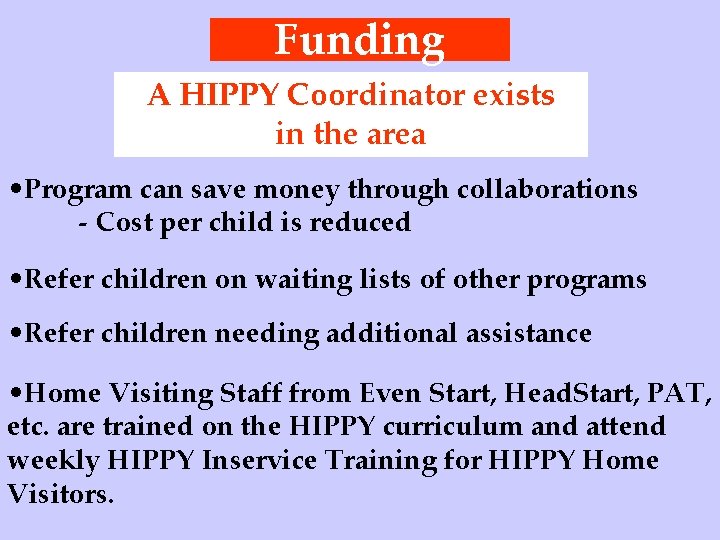 Funding

A HIPPY Coordinator exists in the area

•Program can save money through collaborations
- Cost per child is reduced

•Refer children on waiting lists of other programs

•Refer children needing additional assistance

•Home Visiting Staff from Even Start, HeadStart, PAT, etc. are trained on the HIPPY curriculum and attend weekly HIPPY Inservice Training for HIPPY Home Visitors.